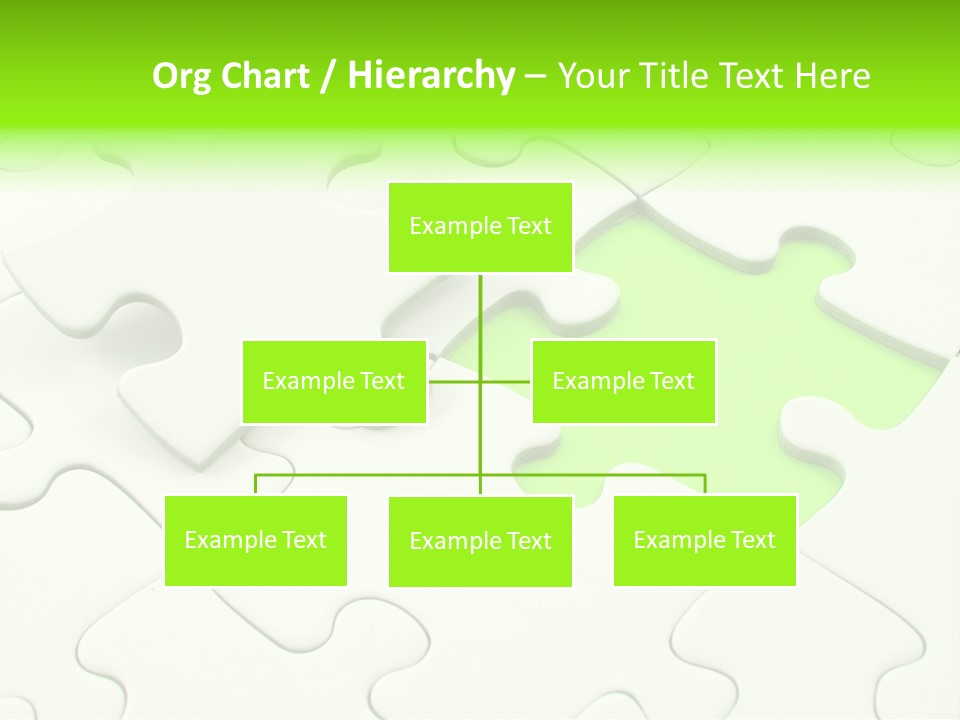 Org Chart / Hierarchy – Your Title Text Here

Example Text

Example Text

Example Text

Example Text

Example Text

Example Text